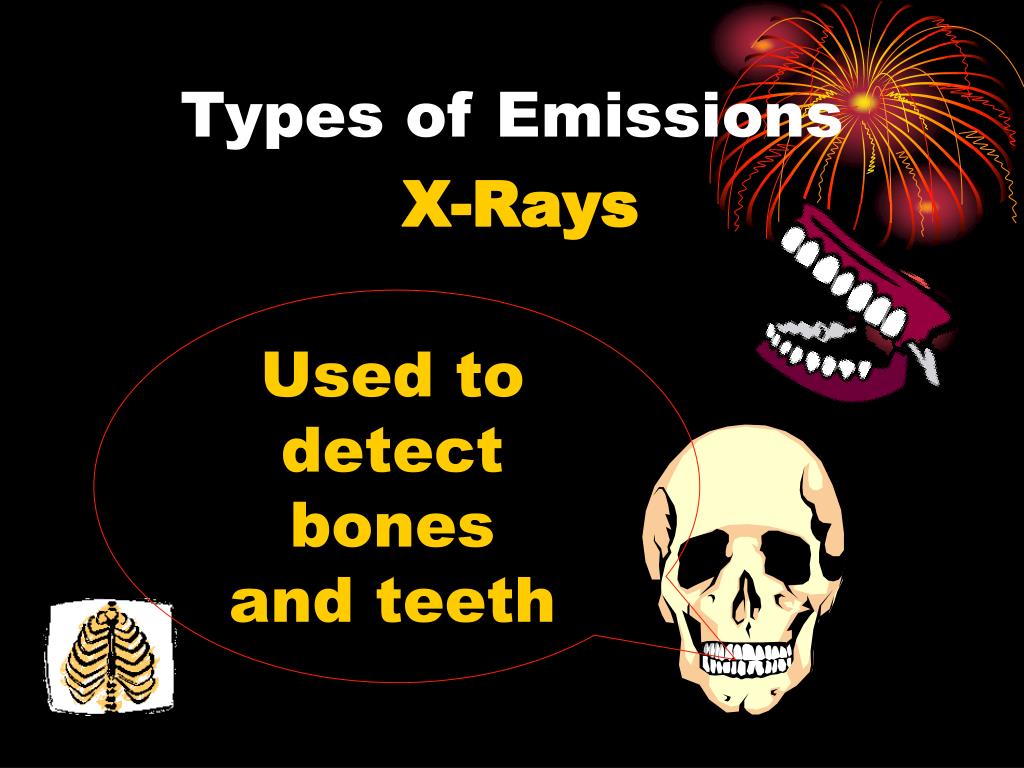 Types of Emissions

X-Rays

Used to detect bones and teeth